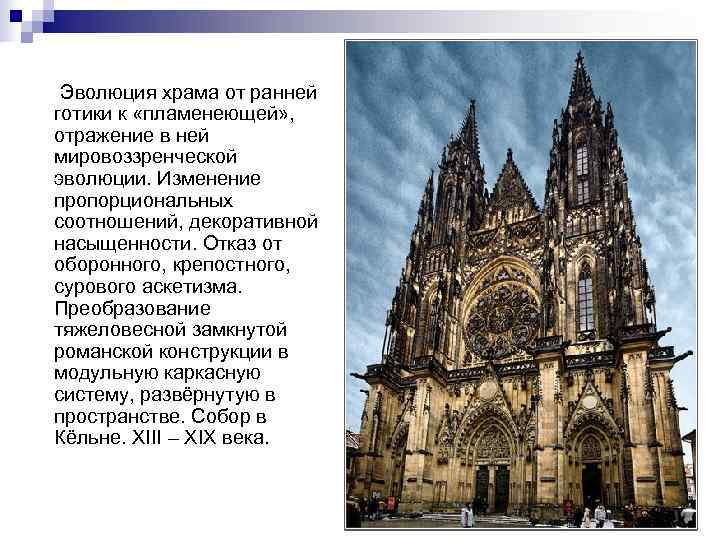 Эволюция храма от ранней готики к «пламенеющей», отражение в ней мировоззренческой эволюции. Изменение пропорциональных соотношений, декоративной насыщенности. Отказ от оборонного, крепостного, сурового аскетизма. Преобразование тяжеловесной замкнутой романской конструкции в модульную каркасную систему, развёрнутую в пространстве. Собор в Кёльне. XIII – XIX века.